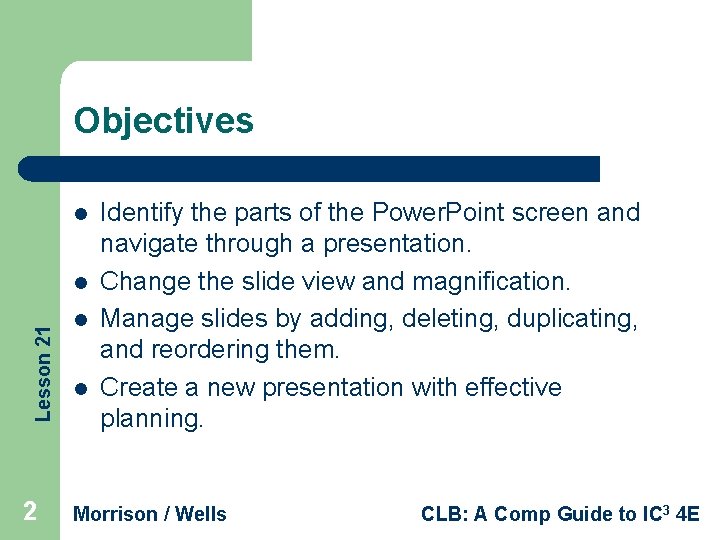 Objectives

- Identify the parts of the PowerPoint screen and navigate through a presentation.
- Change the slide view and magnification.
- Manage slides by adding, deleting, duplicating, and reordering them.
- Create a new presentation with effective planning.

Lesson 21

2 Morrison / Wells CLB: A Comp Guide to IC$^3$ 4E